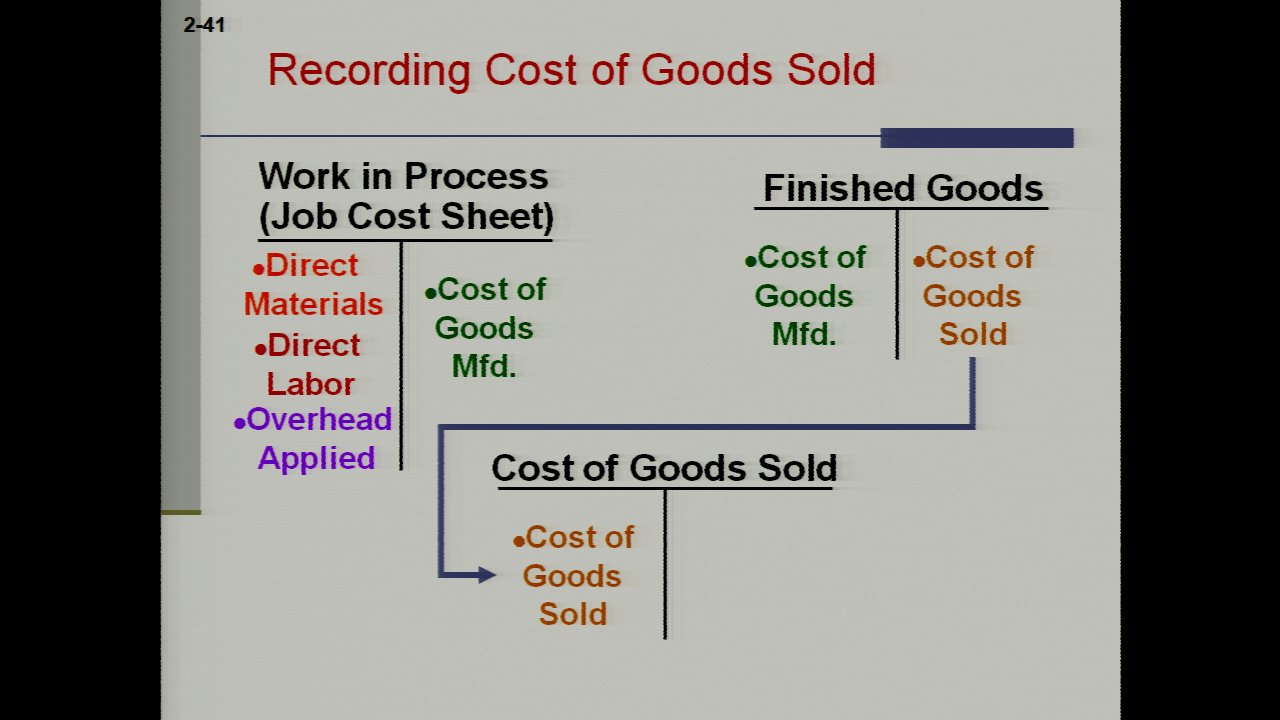 2-41

Recording Cost of Goods Sold

Work in Process
(Job Cost Sheet)

• Direct Materials
• Direct Labor
• Overhead Applied

• Cost of Goods Mfd.

Finished Goods

• Cost of Goods Mfd.

• Cost of Goods Sold

Cost of Goods Sold

• Cost of Goods Sold